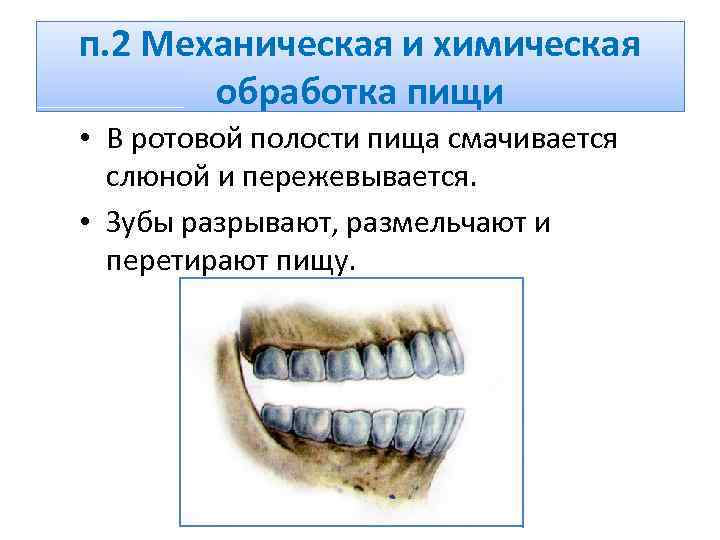 п.2 Механическая и химическая обработка пищи

• В ротовой полости пища смачивается слюной и пережевывается.

• Зубы разрывают, размельчают и перетирают пищу.